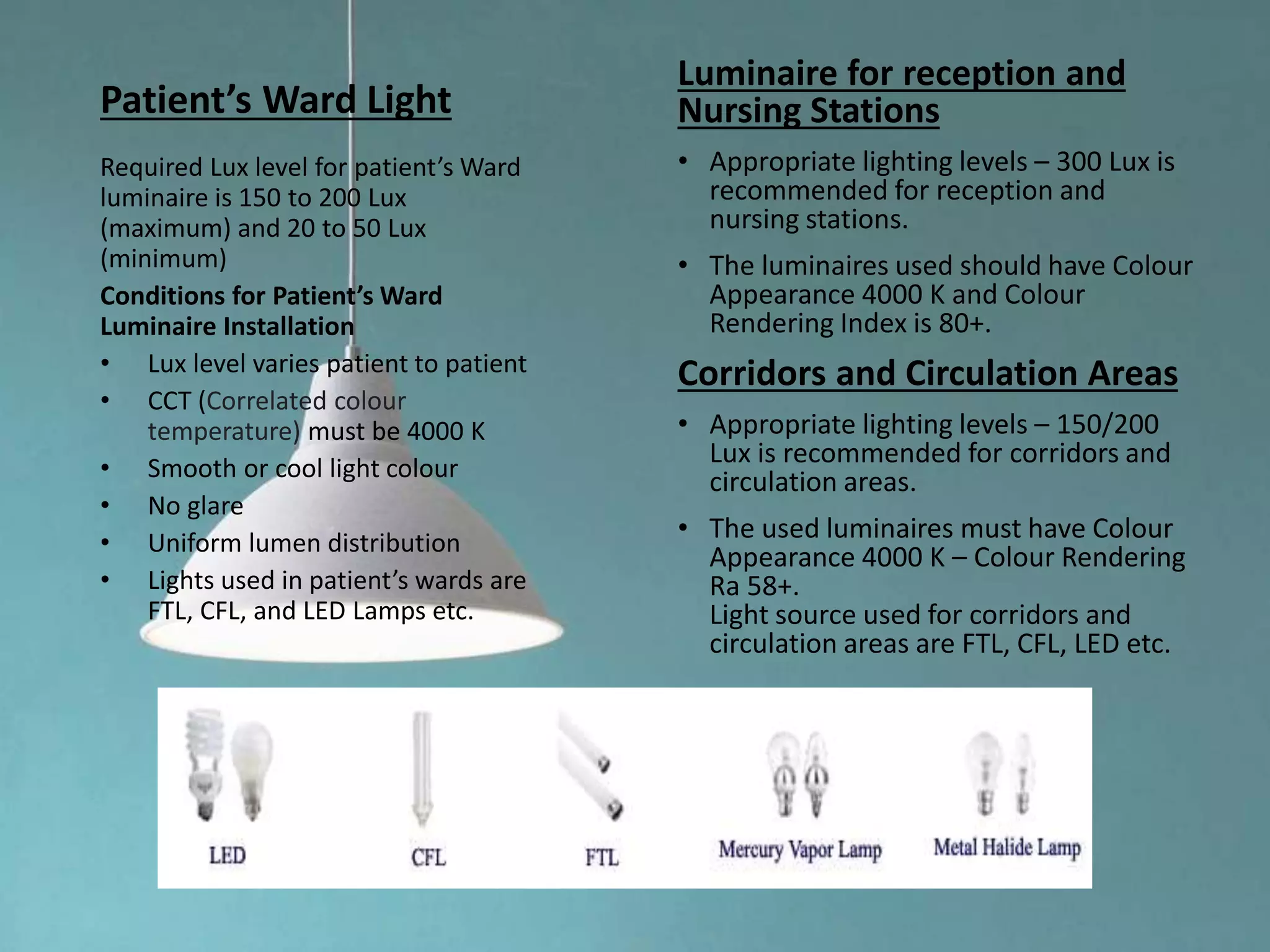 Patient’s Ward Light

Required Lux level for patient’s Ward luminaire is 150 to 200 Lux (maximum) and 20 to 50 Lux (minimum)

Conditions for Patient’s Ward Luminaire Installation

• Lux level varies patient to patient
• CCT (Correlated colour temperature) must be 4000 K
• Smooth or cool light colour
• No glare
• Uniform lumen distribution
• Lights used in patient’s wards are FTL, CFL, and LED Lamps etc.

Luminaire for reception and Nursing Stations

• Appropriate lighting levels – 300 Lux is recommended for reception and nursing stations.
• The luminaires used should have Colour Appearance 4000 K and Colour Rendering Index is 80+.

Corridors and Circulation Areas

• Appropriate lighting levels – 150/200 Lux is recommended for corridors and circulation areas.
• The used luminaires must have Colour Appearance 4000 K – Colour Rendering Ra 58+.
Light source used for corridors and circulation areas are FTL, CFL, LED etc.

LED CFL FTL Mercury Vapor Lamp Metal Halide Lamp